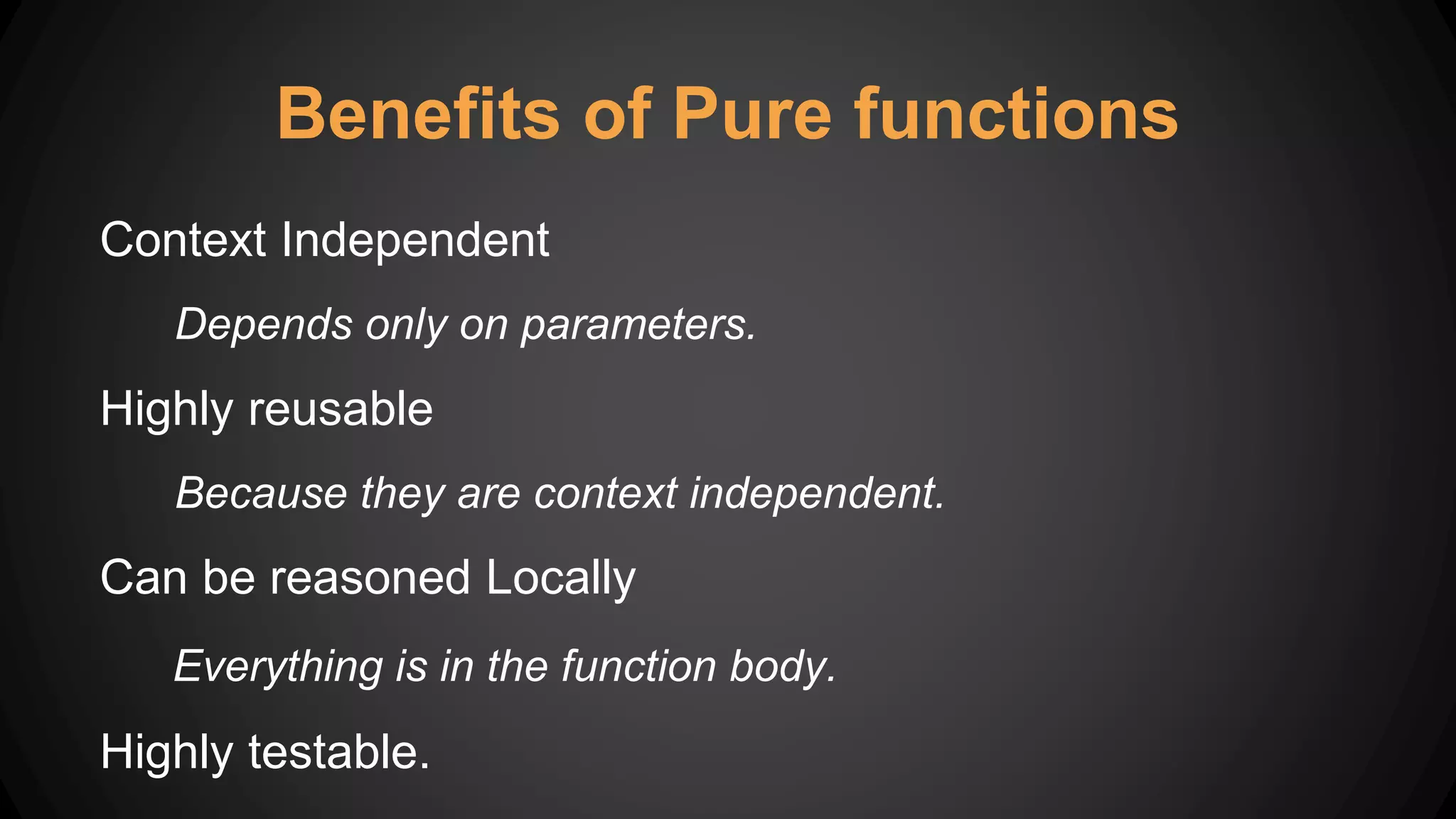 Benefits of Pure functions

Context Independent

Depends only on parameters.

Highly reusable

Because they are context independent.

Can be reasoned Locally

Everything is in the function body.

Highly testable.